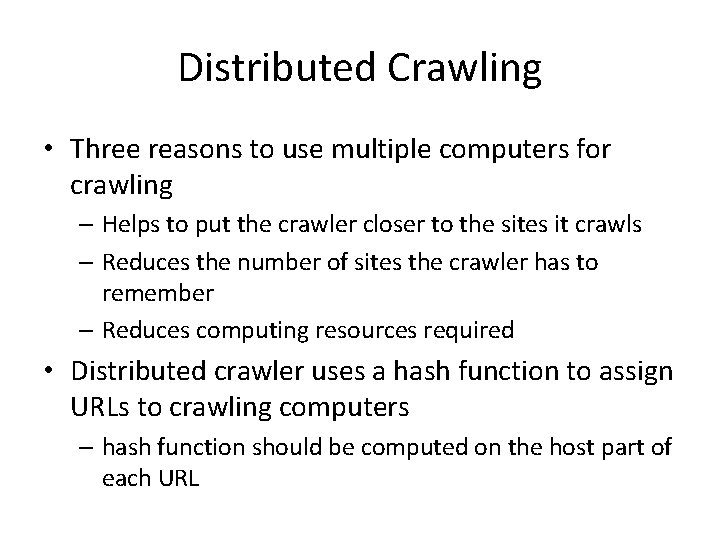 Distributed Crawling

• Three reasons to use multiple computers for crawling
– Helps to put the crawler closer to the sites it crawls
– Reduces the number of sites the crawler has to remember
– Reduces computing resources required

• Distributed crawler uses a hash function to assign URLs to crawling computers
– hash function should be computed on the host part of each URL